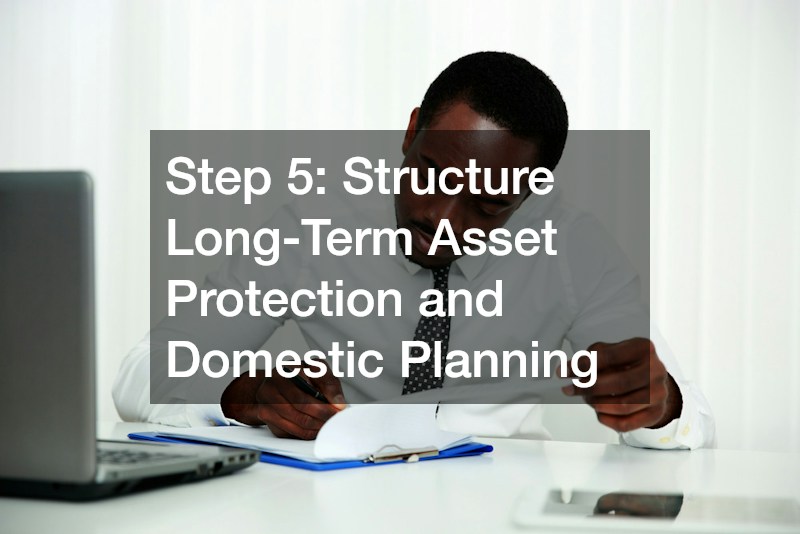 Step 5: Structure Long-Term Asset Protection and Domestic Planning